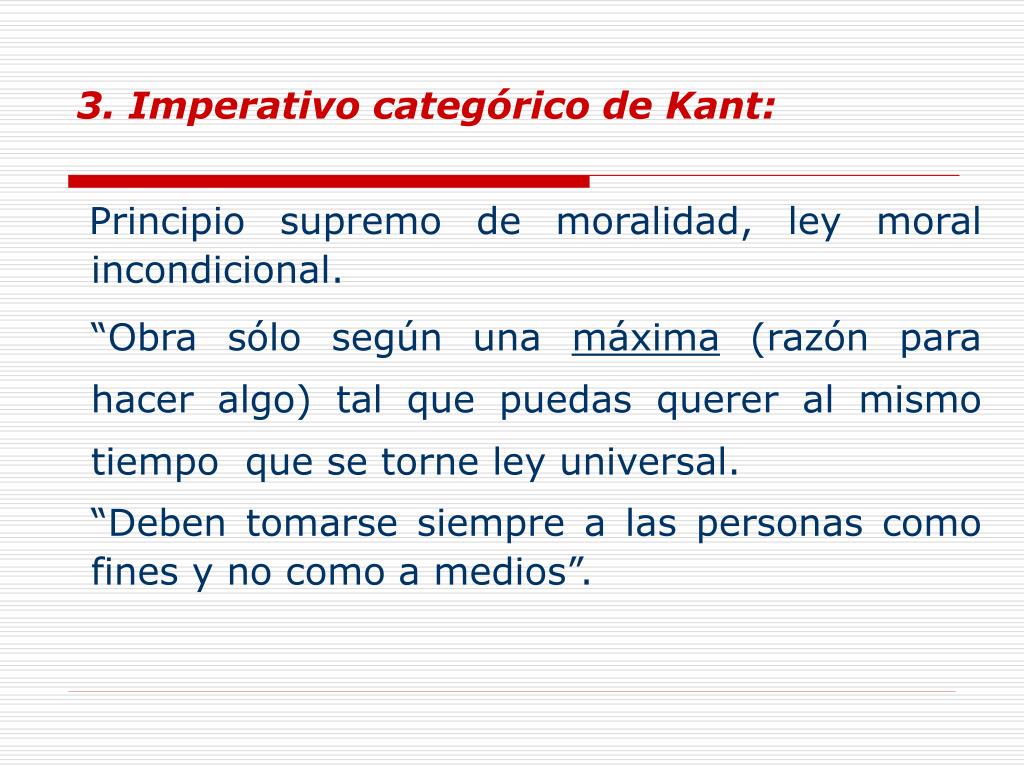 3. Imperativo categórico de Kant:

Principio supremo de moralidad, ley moral incondicional.

“Obra sólo según una máxima (razón para hacer algo) tal que puedas querer al mismo tiempo que se torne ley universal.

“Deben tomarse siempre a las personas como fines y no como a medios”.